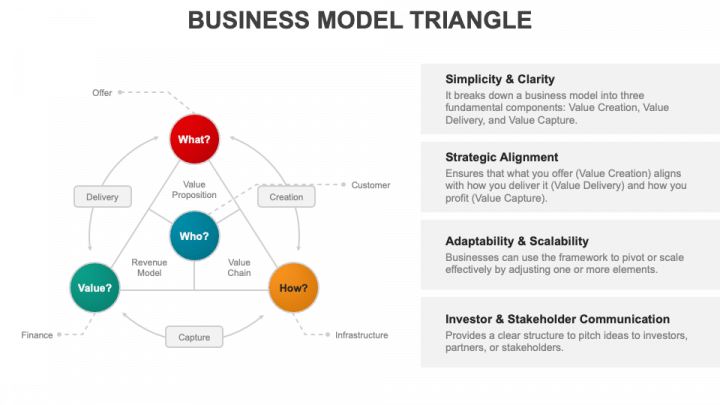 BUSINESS MODEL TRIANGLE

Offer

What?

Delivery

Value Proposition

Creation

Customer

Who?

Revenue Model

Value Chain

Value?

How?

Finance

Capture

Infrastructure

Simplicity & Clarity
It breaks down a business model into three fundamental components: Value Creation, Value Delivery, and Value Capture.

Strategic Alignment
Ensures that what you offer (Value Creation) aligns with how you deliver it (Value Delivery) and how you profit (Value Capture).

Adaptability & Scalability
Businesses can use the framework to pivot or scale effectively by adjusting one or more elements.

Investor & Stakeholder Communication
Provides a clear structure to pitch ideas to investors, partners, or stakeholders.